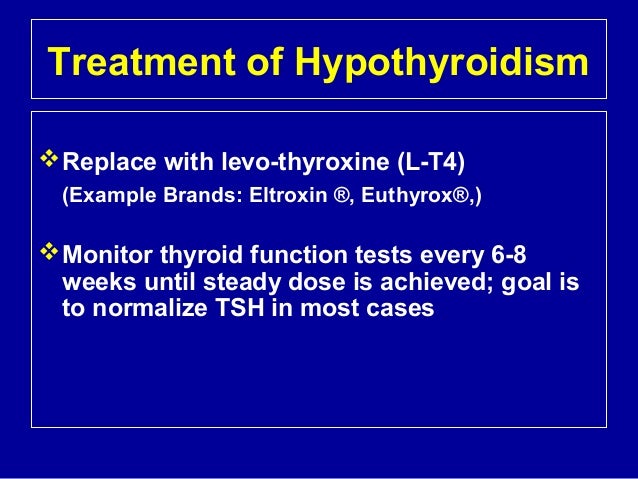 Treatment of Hypothyroidism

❖ Replace with levo-thyroxine (L-T4)
(Example Brands: Eltroxin ®, Euthyrox®,)

❖ Monitor thyroid function tests every 6-8 weeks until steady dose is achieved; goal is to normalize TSH in most cases